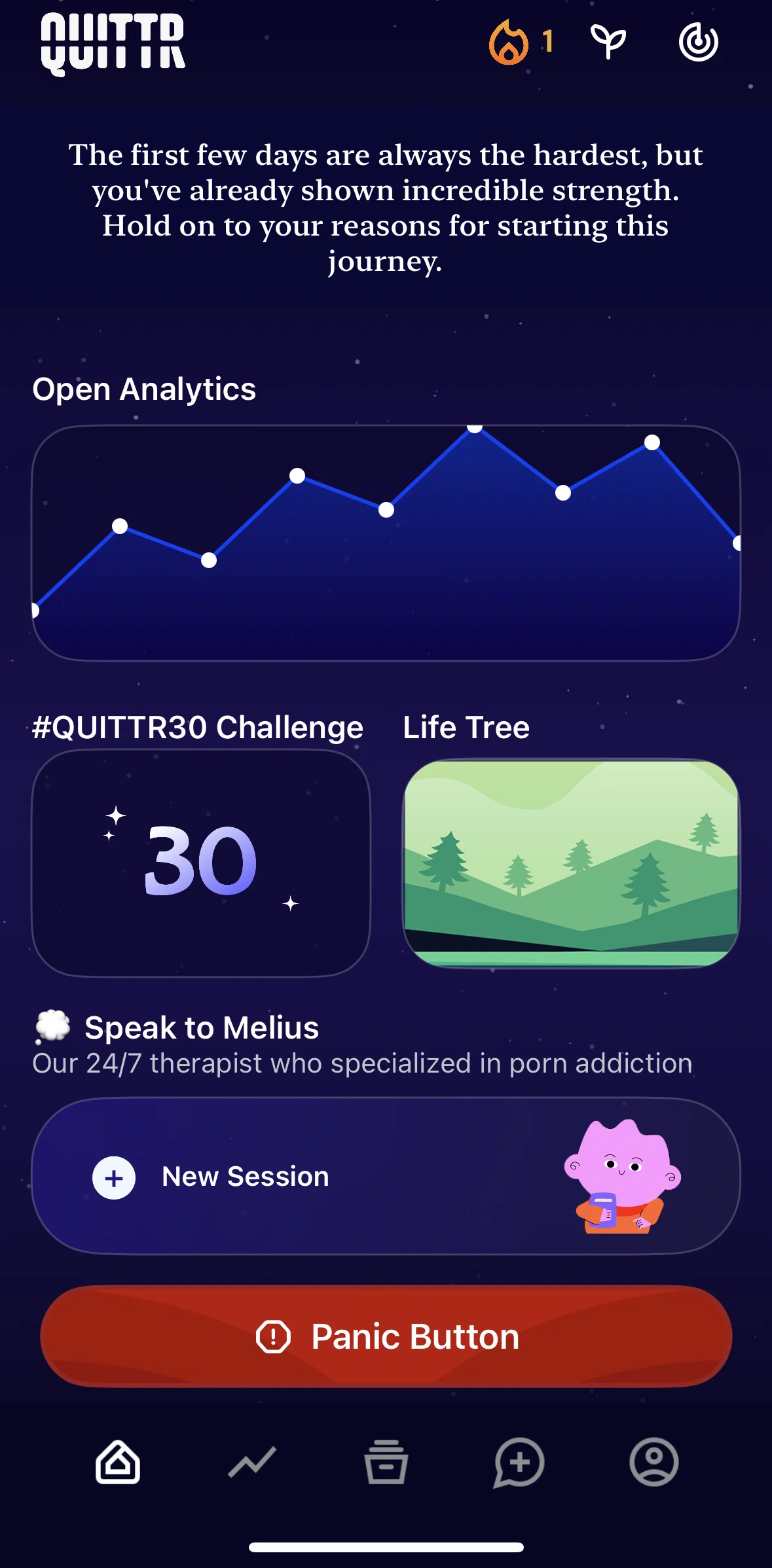 QUITTR

1

The first few days are always the hardest, but you've already shown incredible strength. Hold on to your reasons for starting this journey.

Open Analytics

#QUITTR30 Challenge

30

Life Tree

Speak to Melius

Our 24/7 therapist who specialized in porn addiction

New Session

Panic Button